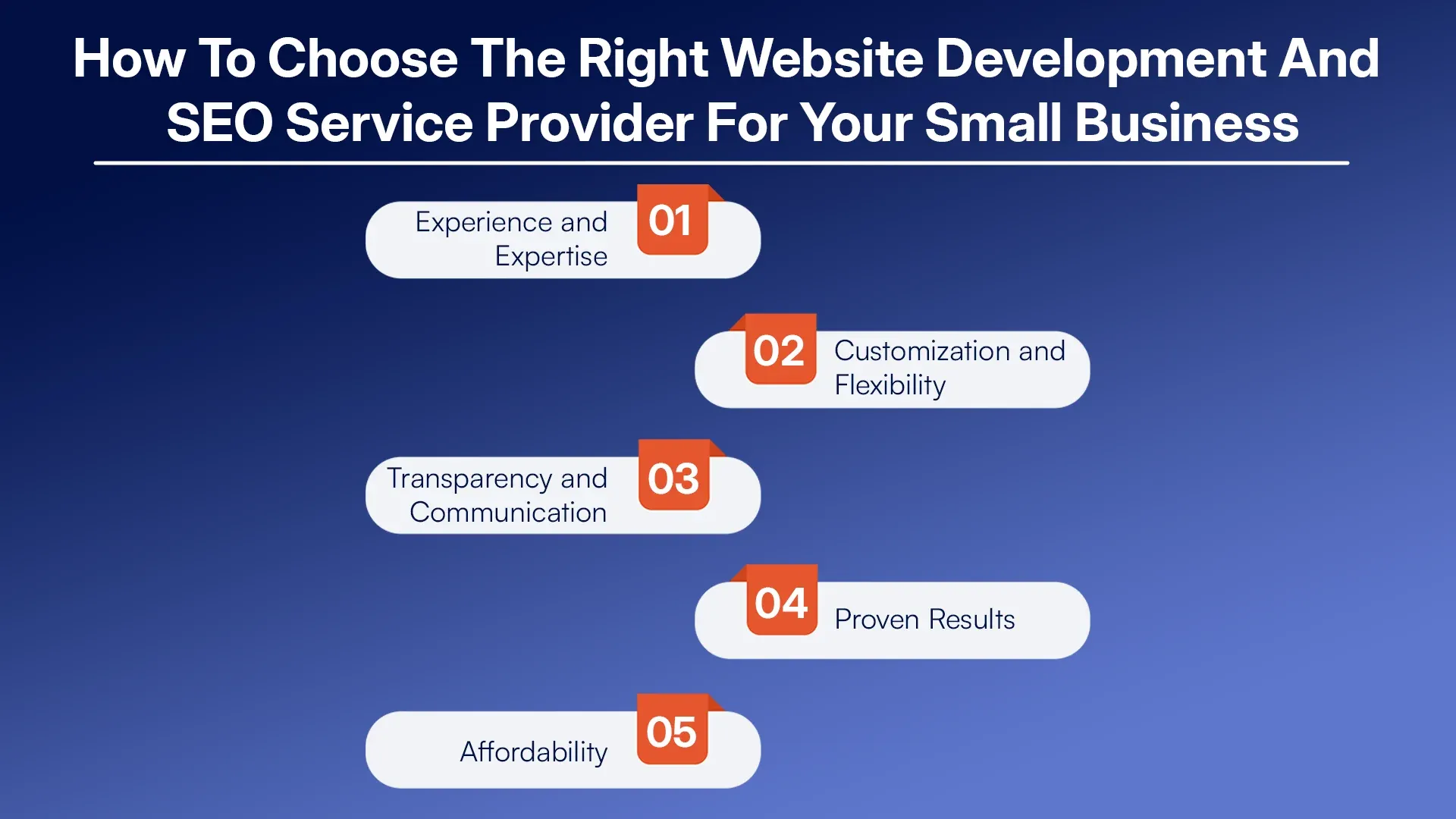 How To Choose The Right Website Development And SEO Service Provider For Your Small Business

Experience and Expertise 01

02 Customization and Flexibility

Transparency and Communication 03

04 Proven Results

Affordability 05